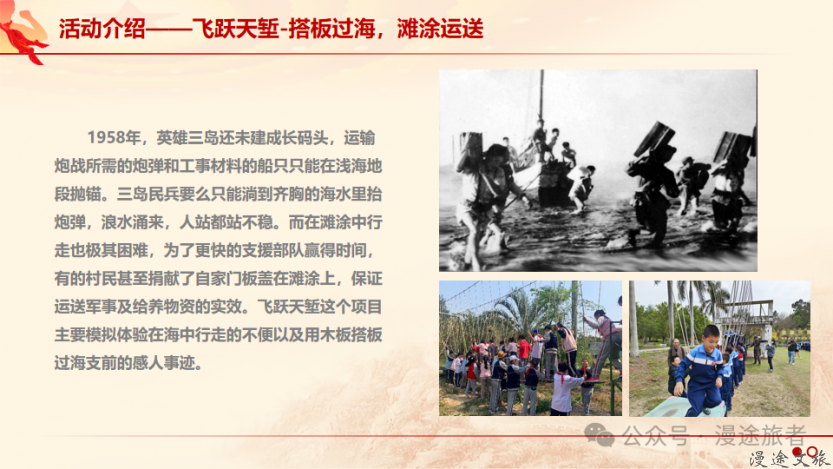 活动介绍——飞跃天堑-搭板过海，滩涂运送

1958年，英雄三岛还未建成长码头，运输炮战所需的炮弹和工事材料的船只只能在浅海地段抛锚。三岛民兵要么只能淌到齐胸的海水里抬炮弹，浪水涌来，人站都站不稳。而在滩涂中行走也极其困难，为了更快的支援部队赢得时间，有的村民甚至捐献了自家门板盖在滩涂上，保证运送军事及给养物资的实效。飞跃天堑这个项目主要模拟体验在海中行走的不便以及用木板搭板过海支前的感人事迹。

公众号 · 漫途旅者

漫途文旅